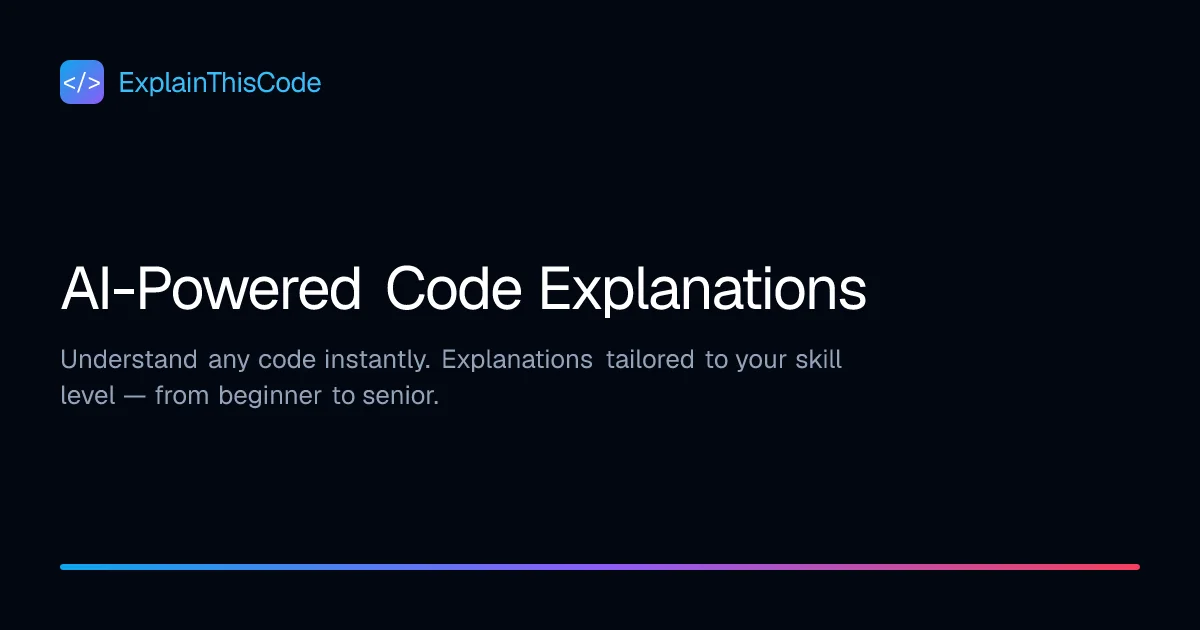 </>
ExplainThisCode

AI-Powered Code Explanations

Understand any code instantly. Explanations tailored to your skill level — from beginner to senior.